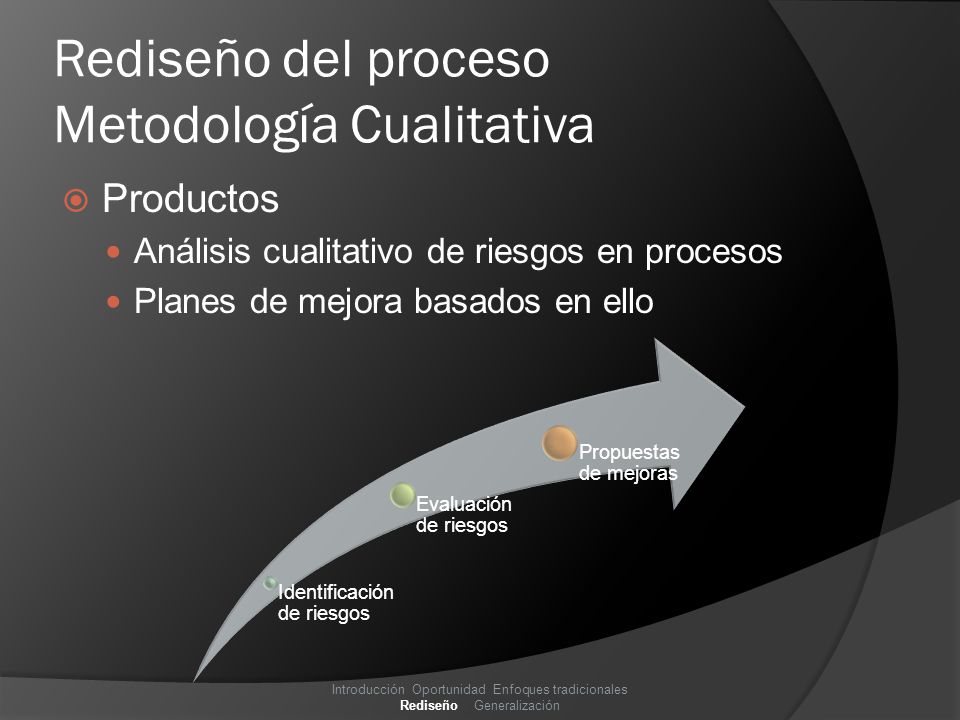 Rediseño del proceso
Metodología Cualitativa

Productos

Análisis cualitativo de riesgos en procesos

Planes de mejora basados en ello

Identificación de riesgos

Evaluación de riesgos

Propuestas de mejoras

Introducción Oportunidad Enfoques tradicionales
Rediseño Generalización